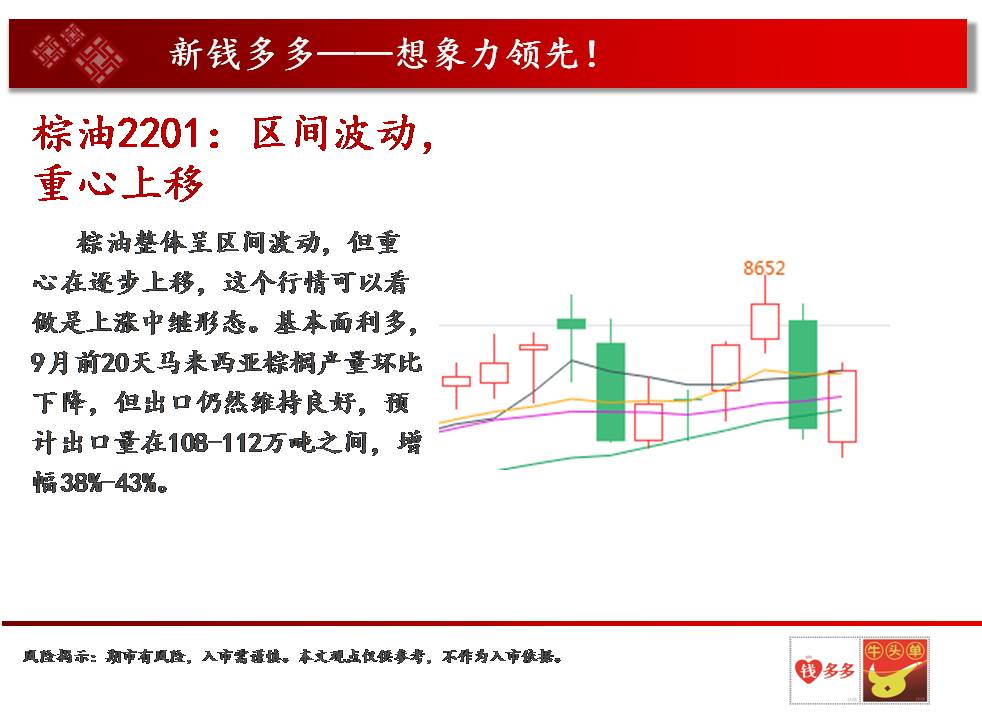 新钱多多——想象力领先！

棕油2201：区间波动，重心上移

棕油整体呈区间波动，但重心在逐步上移，这个行情可以看做是上涨中继形态。基本面利多，9月前20天马来西亚棕榈产量环比下降，但出口仍然维持良好，预计出口量在108-112万吨之间，增幅38%-43%。

8652

风险揭示：期市有风险，入市需谨慎。本文观点仅供参考，不作为入市依据。

钱多多

牛头单